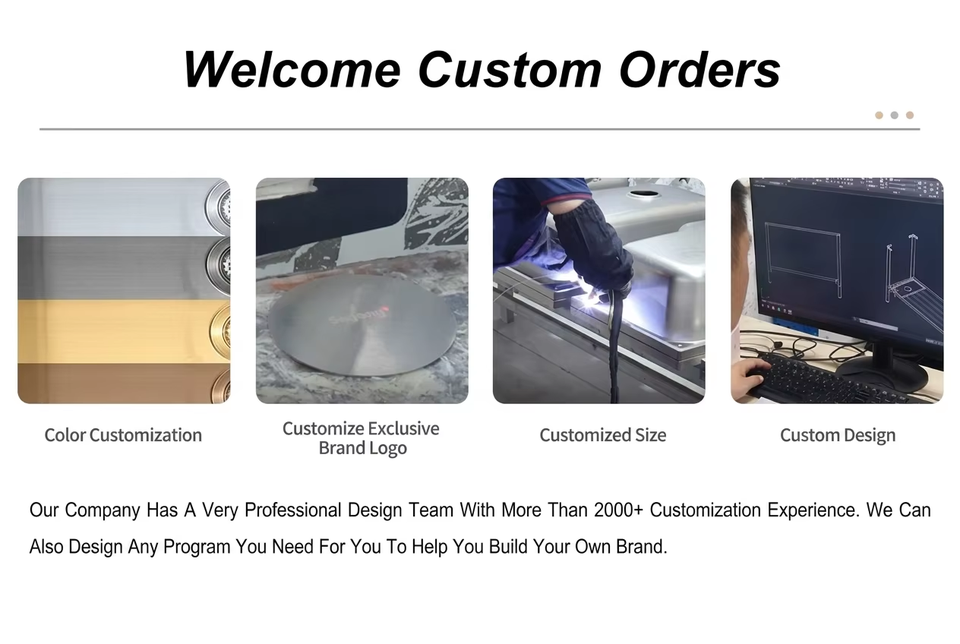 Welcome Custom Orders

Color Customization

Customize Exclusive Brand Logo

Customized Size

Custom Design

Our Company Has A Very Professional Design Team With More Than 2000+ Customization Experience. We Can Also Design Any Program You Need For You To Help You Build Your Own Brand.